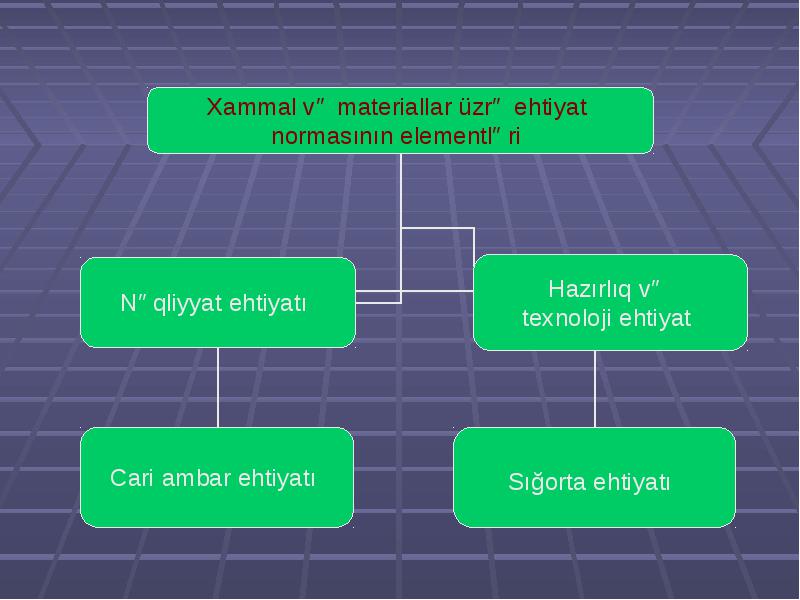 Xammal v″ materiallar üzr″ ehtiyat normasının elementl″ri

N″qliyyat ehtiyatı

Hazırlıq v″ texnoloji ehtiyat

Cari ambar ehtiyatı

Sığorta ehtiyatı